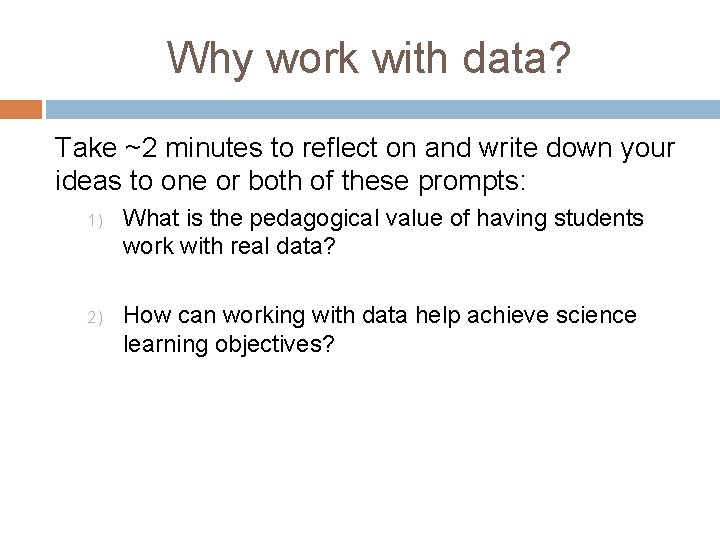 Why work with data?

Take ~2 minutes to reflect on and write down your ideas to one or both of these prompts:

1) What is the pedagogical value of having students work with real data?

2) How can working with data help achieve science learning objectives?